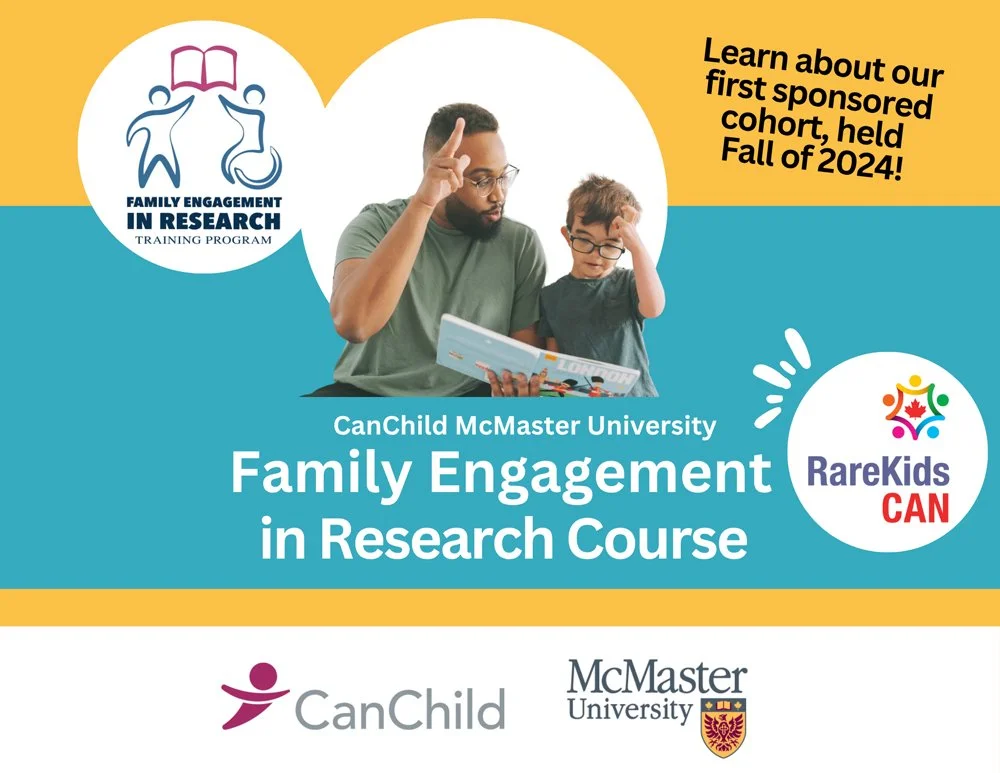 FAMILY ENGAGEMENT
IN RESEARCH
TRAINING PROGRAM

Learn about our first sponsored cohort, held Fall of 2024!

LONDON

CanChild McMaster University
Family Engagement in Research Course

RareKids CAN

CanChild

McMaster University